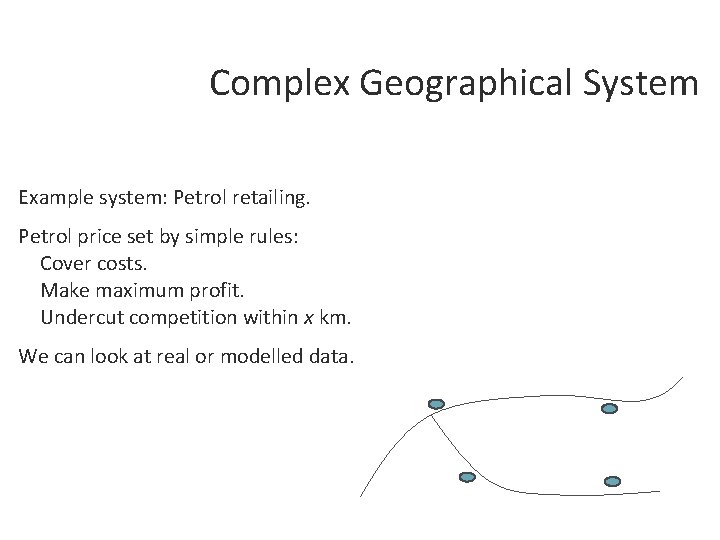 Complex Geographical System

Example system: Petrol retailing.

Petrol price set by simple rules:
Cover costs.
Make maximum profit.
Undercut competition within $x$ km.

We can look at real or modelled data.